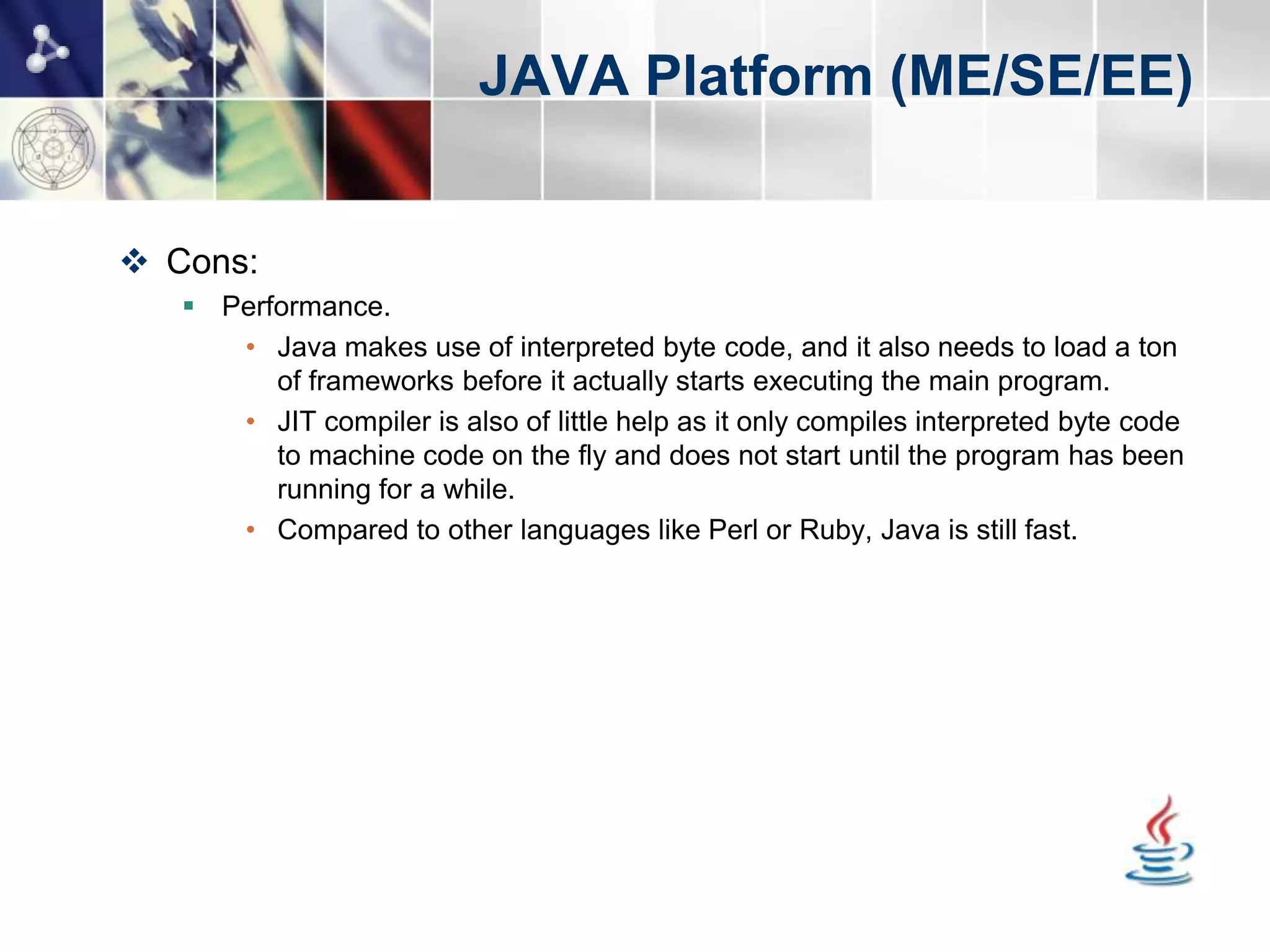 JAVA Platform (ME/SE/EE)

❖ Cons:

▪ Performance.

• Java makes use of interpreted byte code, and it also needs to load a ton of frameworks before it actually starts executing the main program.

• JIT compiler is also of little help as it only compiles interpreted byte code to machine code on the fly and does not start until the program has been running for a while.

• Compared to other languages like Perl or Ruby, Java is still fast.